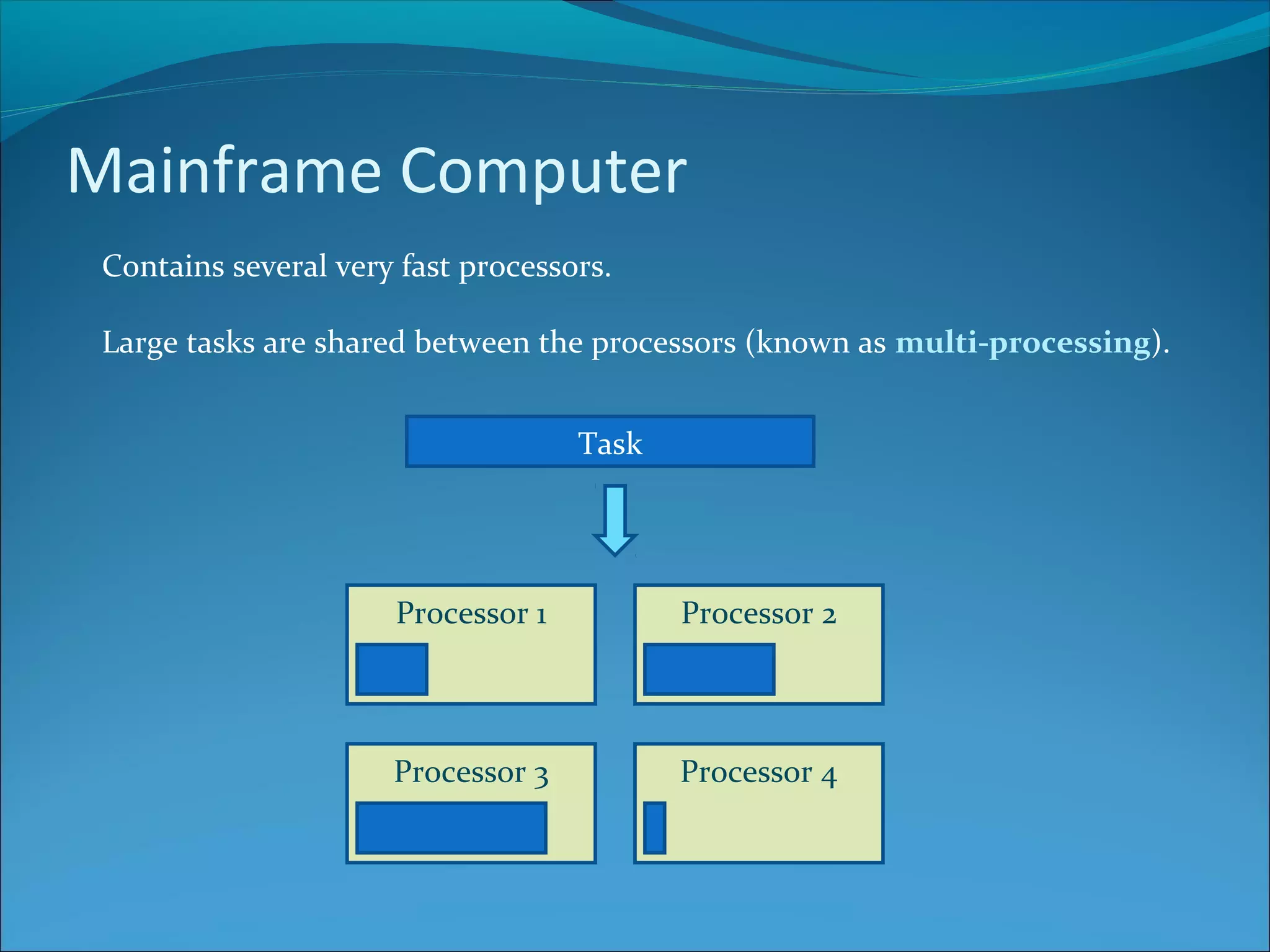 Mainframe Computer

Contains several very fast processors.

Large tasks are shared between the processors (known as multi-processing).

Task

Processor 1

Processor 2

Processor 3

Processor 4